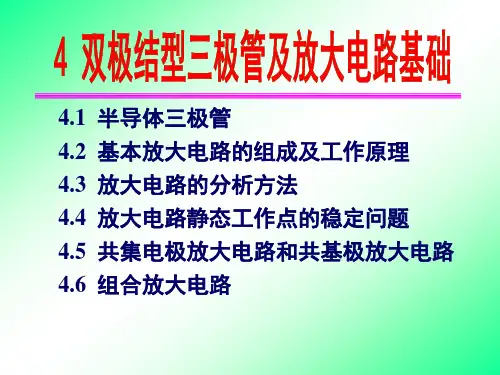 4 双极结型三极管及放大电路基础

4.1 半导体三极管

4.2 基本放大电路的组成及工作原理

4.3 放大电路的分析方法

4.4 放大电路静态工作点的稳定问题

4.5 共集电极放大电路和共基极放大电路

4.6 组合放大电路